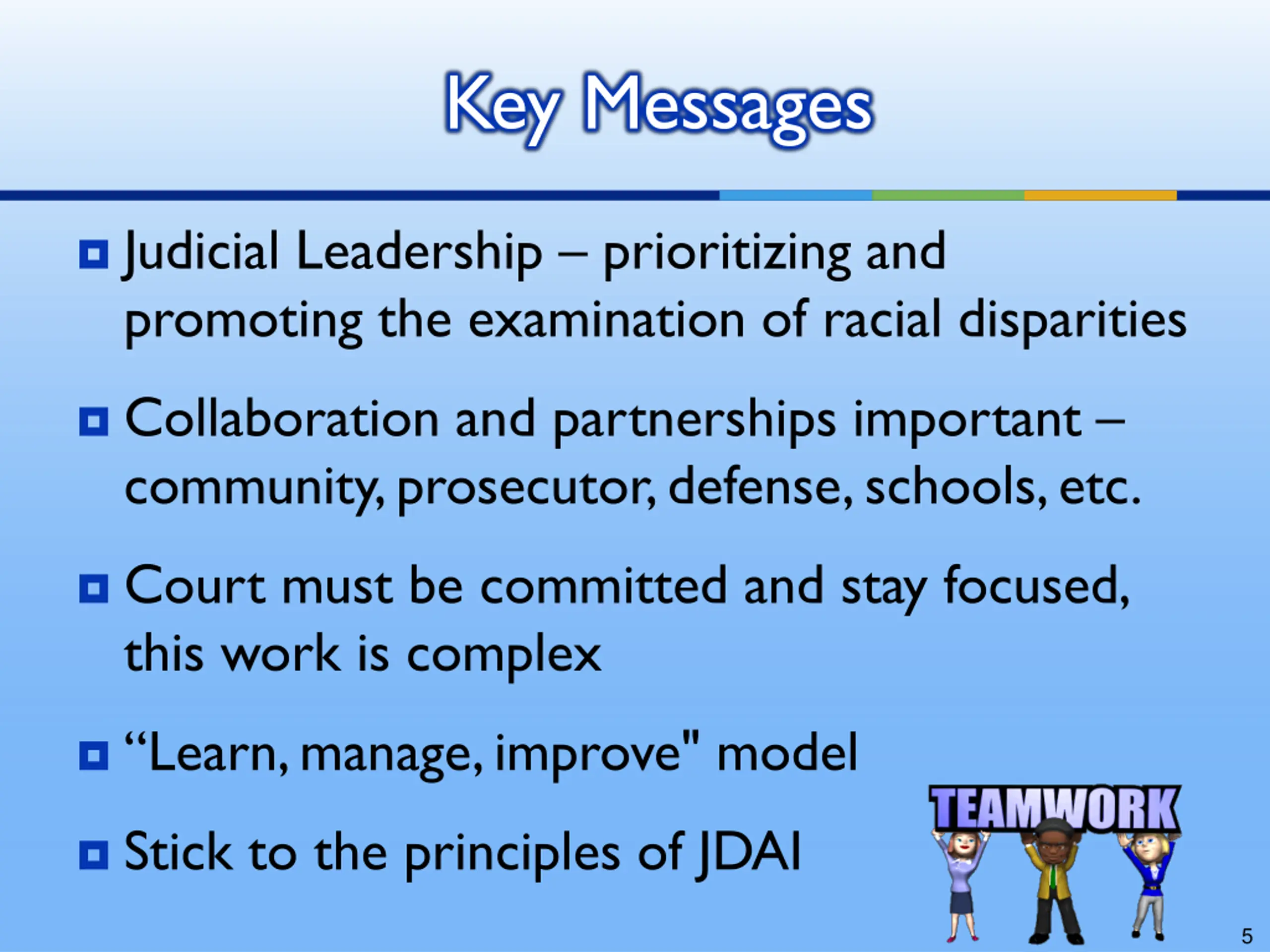 Key Messages

Judicial Leadership – prioritizing and promoting the examination of racial disparities

Collaboration and partnerships important – community, prosecutor, defense, schools, etc.

Court must be committed and stay focused, this work is complex

“Learn, manage, improve" model

Stick to the principles of JDAI

TEAMWORK

5